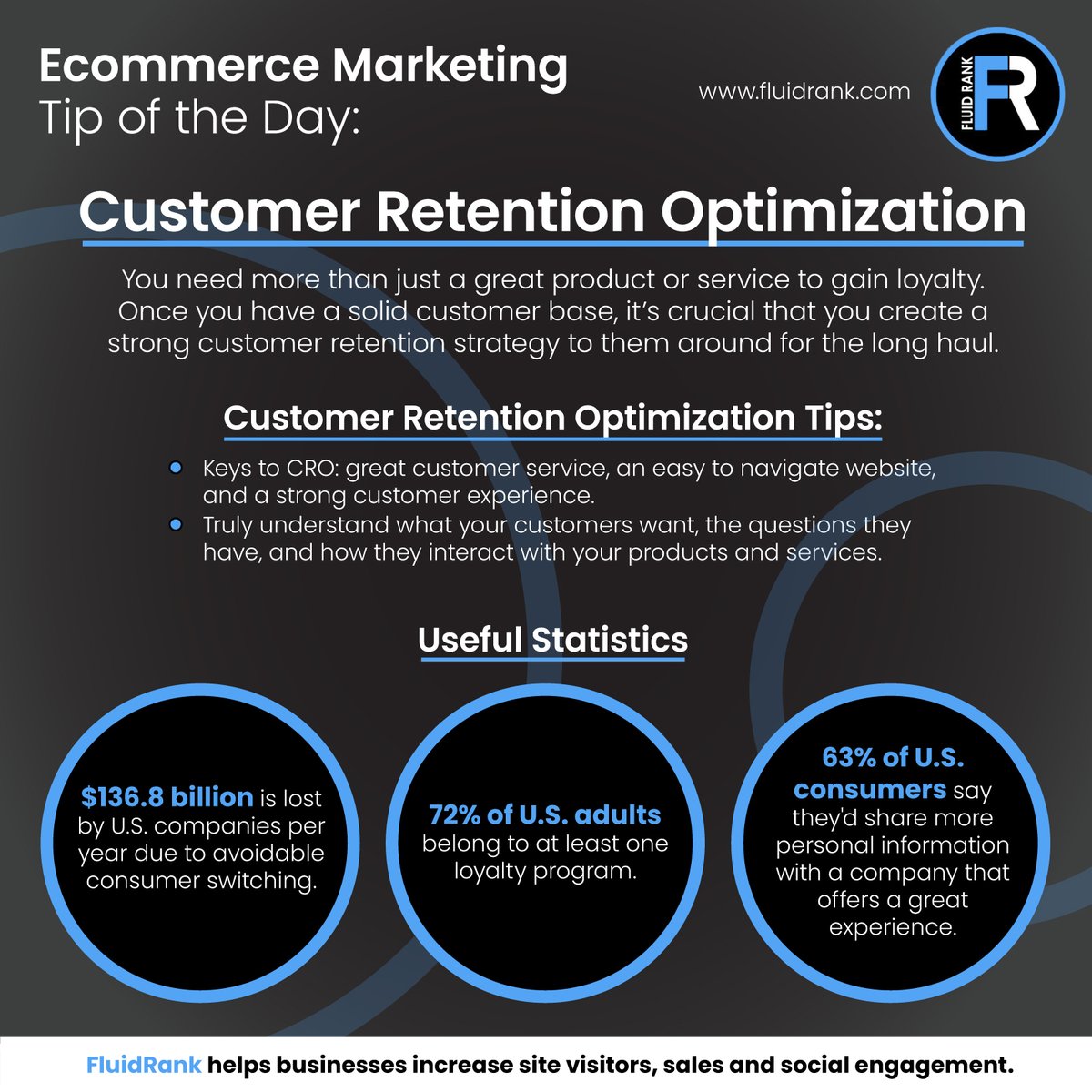 Ecommerce Marketing
Tip of the Day:

www.fluidrank.com

FLUID RANK
FR

Customer Retention Optimization

You need more than just a great product or service to gain loyalty. Once you have a solid customer base, it's crucial that you create a strong customer retention strategy to them around for the long haul.

Customer Retention Optimization Tips:

- Keys to CRO: great customer service, an easy to navigate website, and a strong customer experience.
- Truly understand what your customers want, the questions they have, and how they interact with your products and services.

Useful Statistics

$136.8 billion is lost by U.S. companies per year due to avoidable consumer switching.

72% of U.S. adults belong to at least one loyalty program.

63% of U.S. consumers say they'd share more personal information with a company that offers a great experience.

FluidRank helps businesses increase site visitors, sales and social engagement.